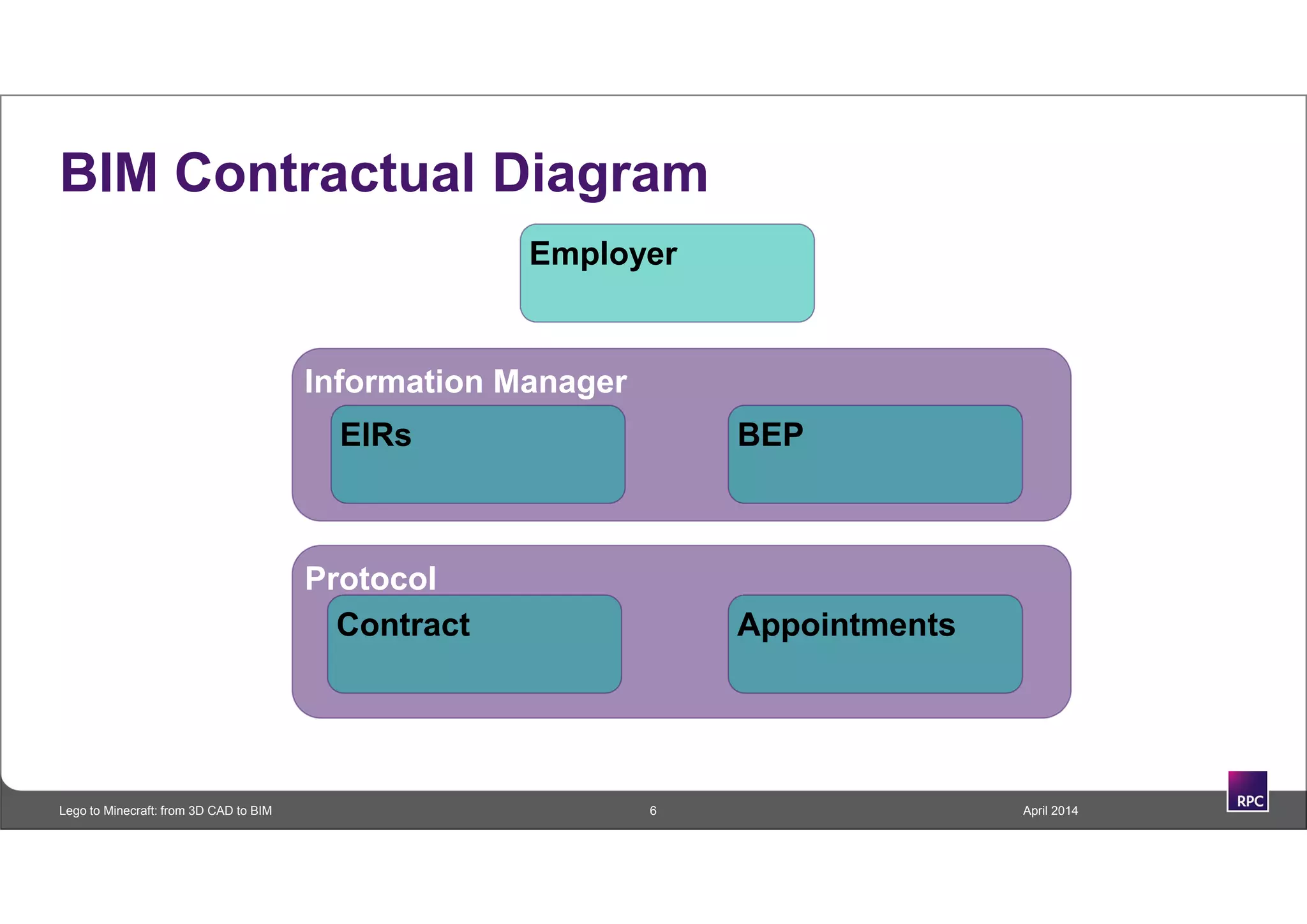 BIM Contractual Diagram

Employer

Information Manager

EIRs

BEP

Protocol

Contract

Appointments

Lego to Minecraft: from 3D CAD to BIM

6

April 2014

RPC